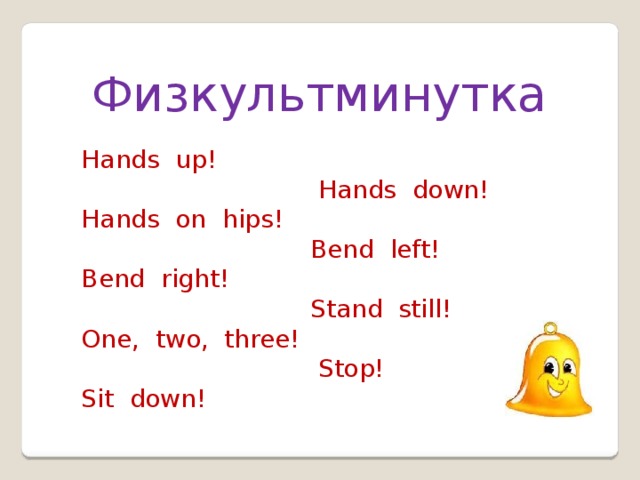 Физкультминутка

Hands up!
Hands down!
Hands on hips!
Bend left!
Bend right!
Stand still!
One, two, three!
Stop!
Sit down!